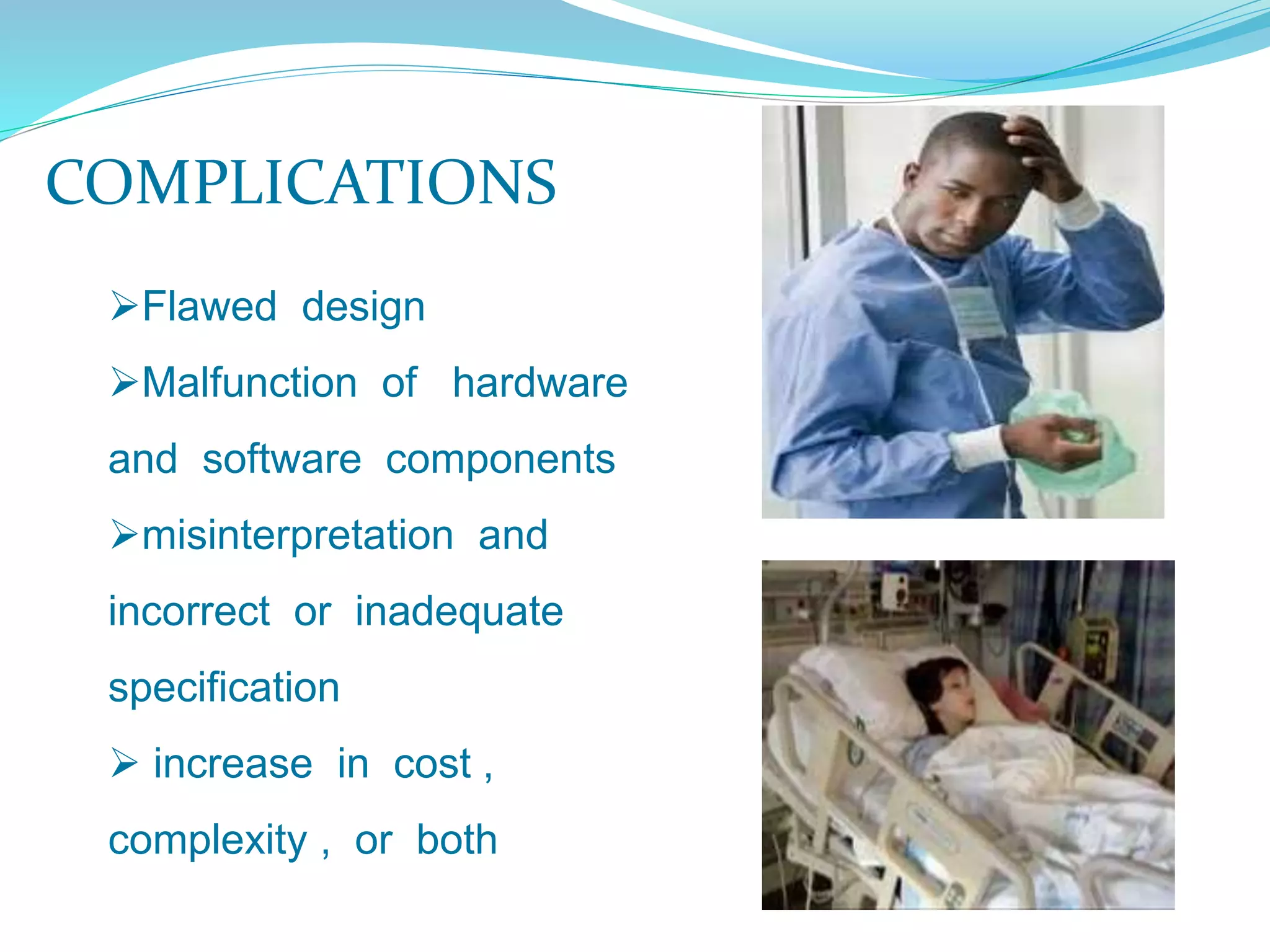 COMPLICATIONS

➢Flawed design

➢Malfunction of hardware and software components

➢misinterpretation and incorrect or inadequate specification

➢ increase in cost , complexity , or both